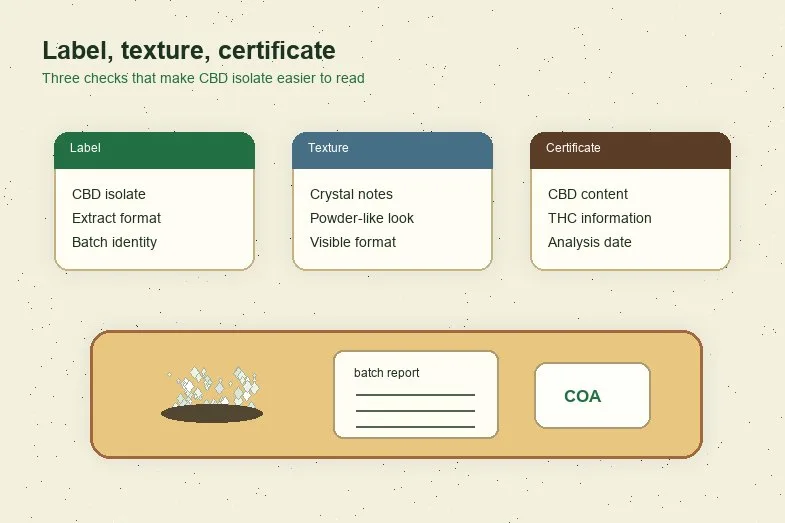 Label, texture, certificate
Three checks that make CBD isolate easier to read

Label
CBD isolate
Extract format
Batch identity

Texture
Crystal notes
Powder-like look
Visible format

Certificate
CBD content
THC information
Analysis date

batch report

COA